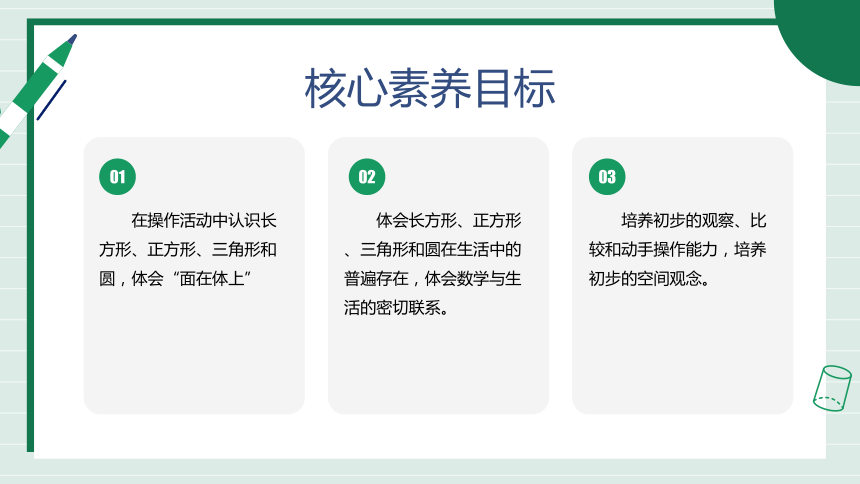 核心素养目标

01

在操作活动中认识长方形、正方形、三角形和圆，体会“面在体上”

02

体会长方形、正方形、三角形和圆在生活中的普遍存在，体会数学与生活的密切联系。

03

培养初步的观察、比较和动手操作能力，培养初步的空间观念。